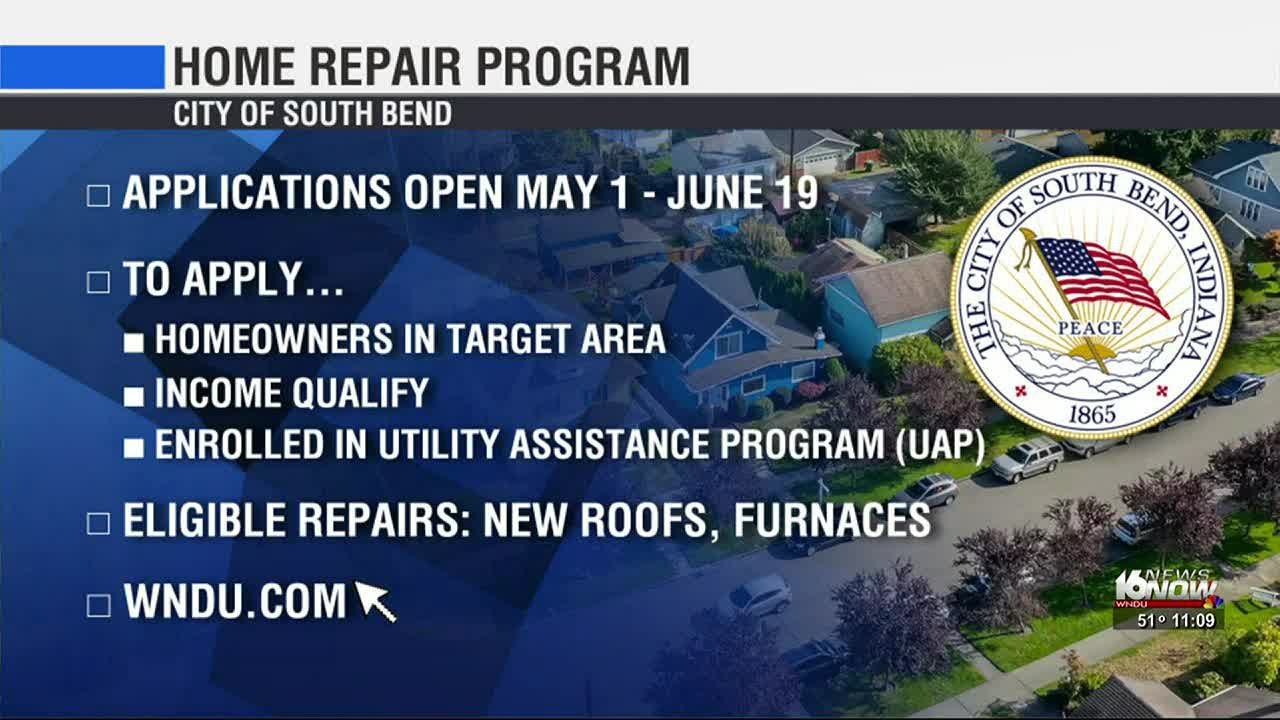 HOME REPAIR PROGRAM
CITY OF SOUTH BEND

□ APPLICATIONS OPEN MAY 1 - JUNE 19

□ TO APPLY...
■ HOMEOWNERS IN TARGET AREA
■ INCOME QUALIFY
■ ENROLLED IN UTILITY ASSISTANCE PROGRAM (UAP)

□ ELIGIBLE REPAIRS: NEW ROOFS, FURNACES

□ WNDU.COM

THE CITY OF SOUTH BEND, INDIANA
PEACE
1865

16 NEWS NOW
WNDU
51° 11:09